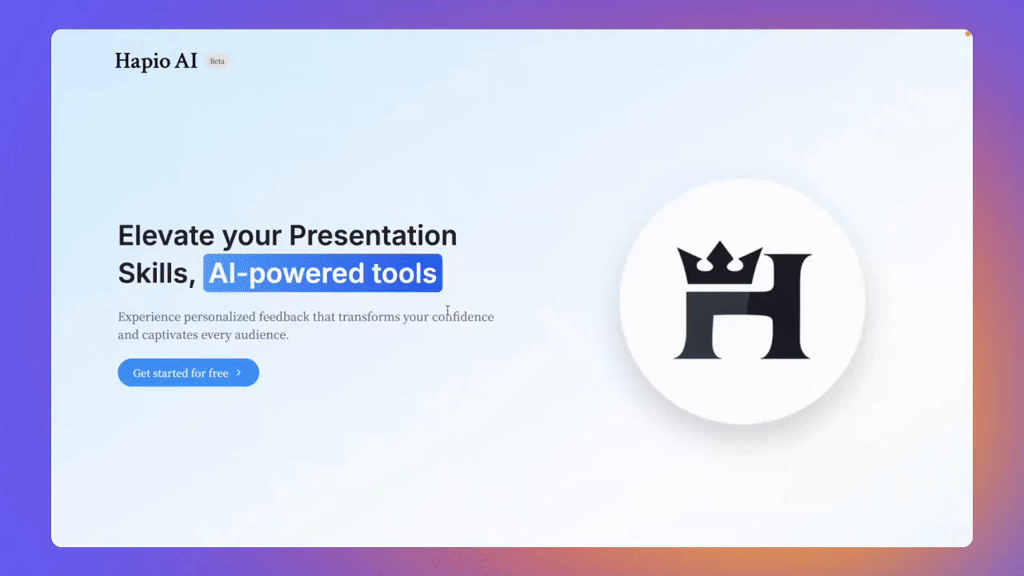 Hapio AI Beta

Elevate your Presentation Skills, AI-powered tools

Experience personalized feedback that transforms your confidence and captivates every audience.

Get started for free >

H